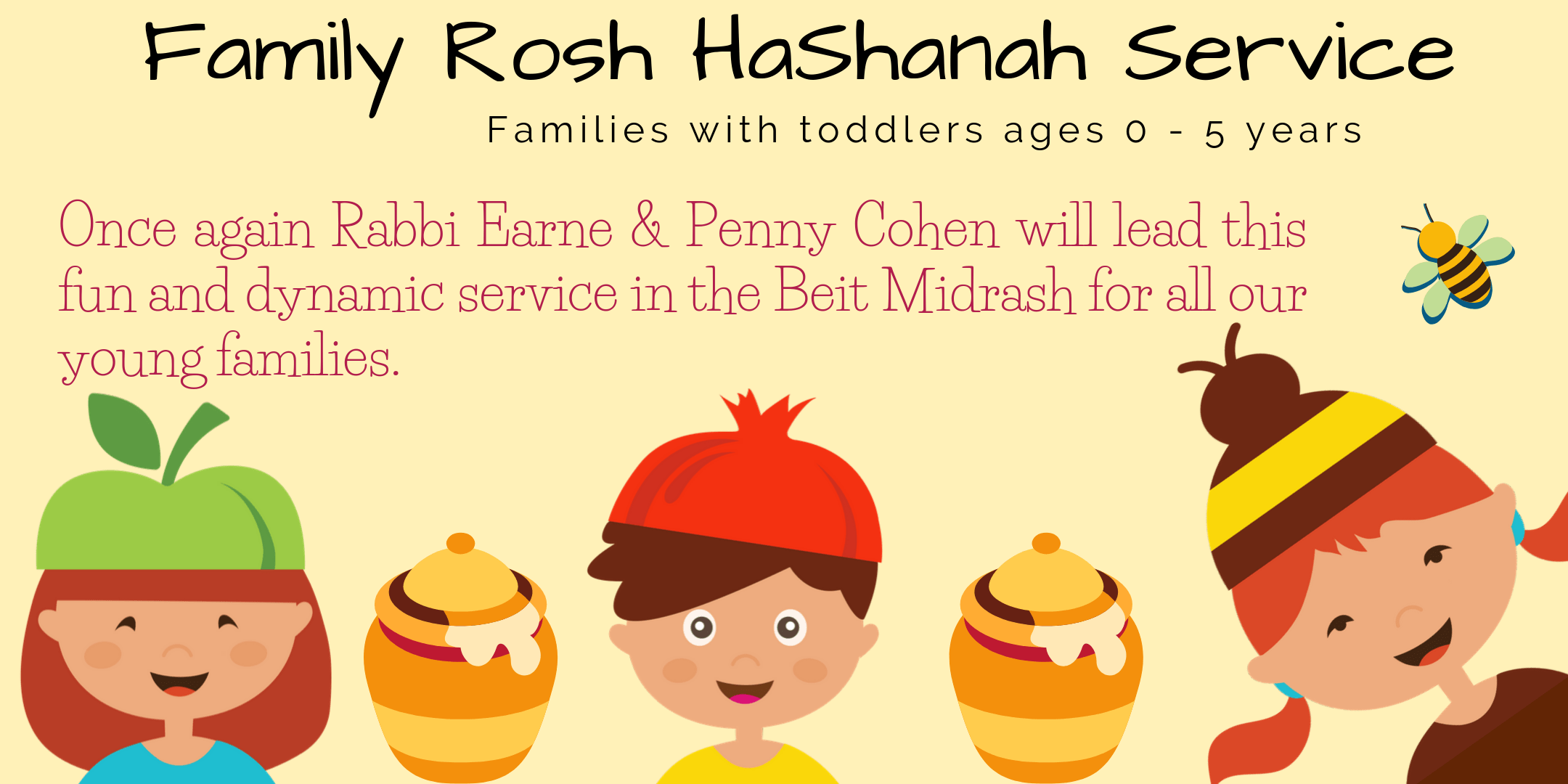 Family Rosh HaShanah Service

Families with toddlers ages 0 - 5 years

Once again Rabbi Earne & Penny Cohen will lead this fun and dynamic service in the Beit Midrash for all our young families.